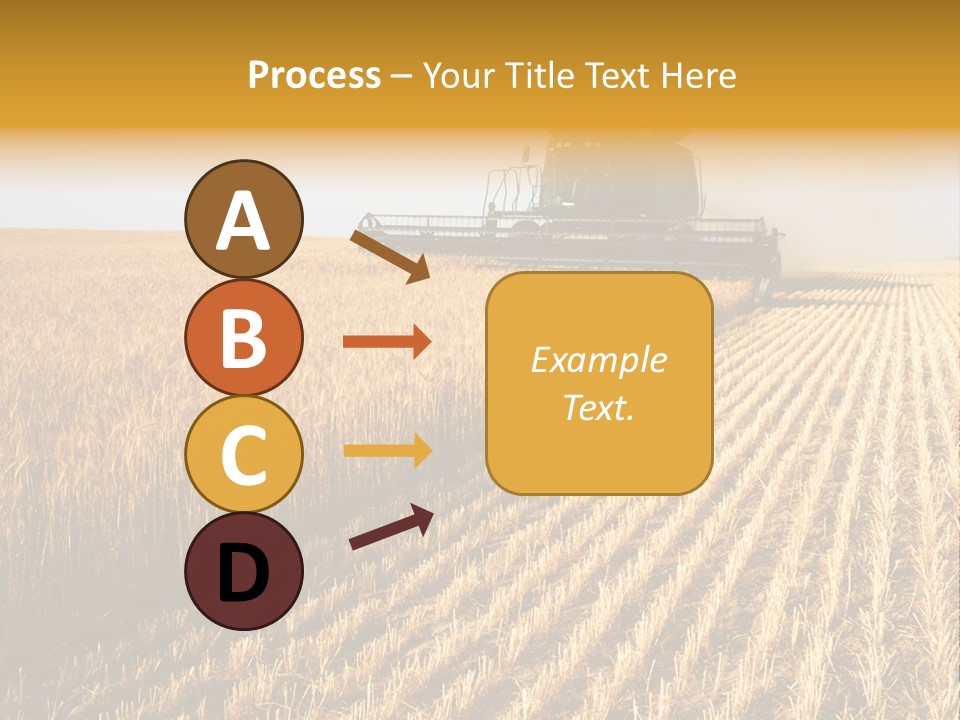 Process – Your Title Text Here

A

B

C

D

Example Text.